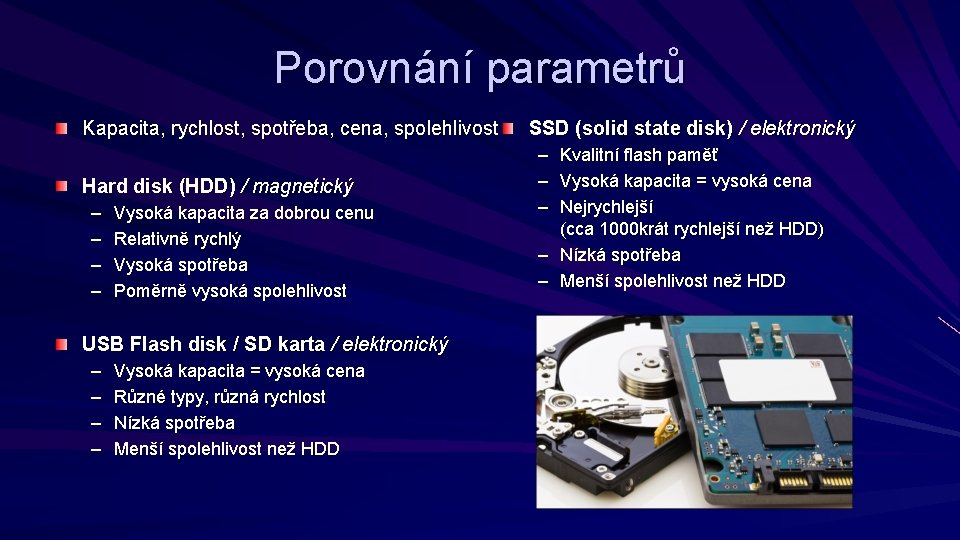 Porovnání parametrů

Kapacita, rychlost, spotřeba, cena, spolehlivost

Hard disk (HDD) / magnetický
– Vysoká kapacita za dobrou cenu
– Relativně rychlý
– Vysoká spotřeba
– Poměrně vysoká spolehlivost

USB Flash disk / SD karta / elektronický
– Vysoká kapacita = vysoká cena
– Různé typy, různá rychlost
– Nízká spotřeba
– Menší spolehlivost než HDD

SSD (solid state disk) / elektronický
– Kvalitní flash paměť
– Vysoká kapacita = vysoká cena
– Nejrychlejší (cca 1000krát rychlejší než HDD)
– Nízká spotřeba
– Menší spolehlivost než HDD